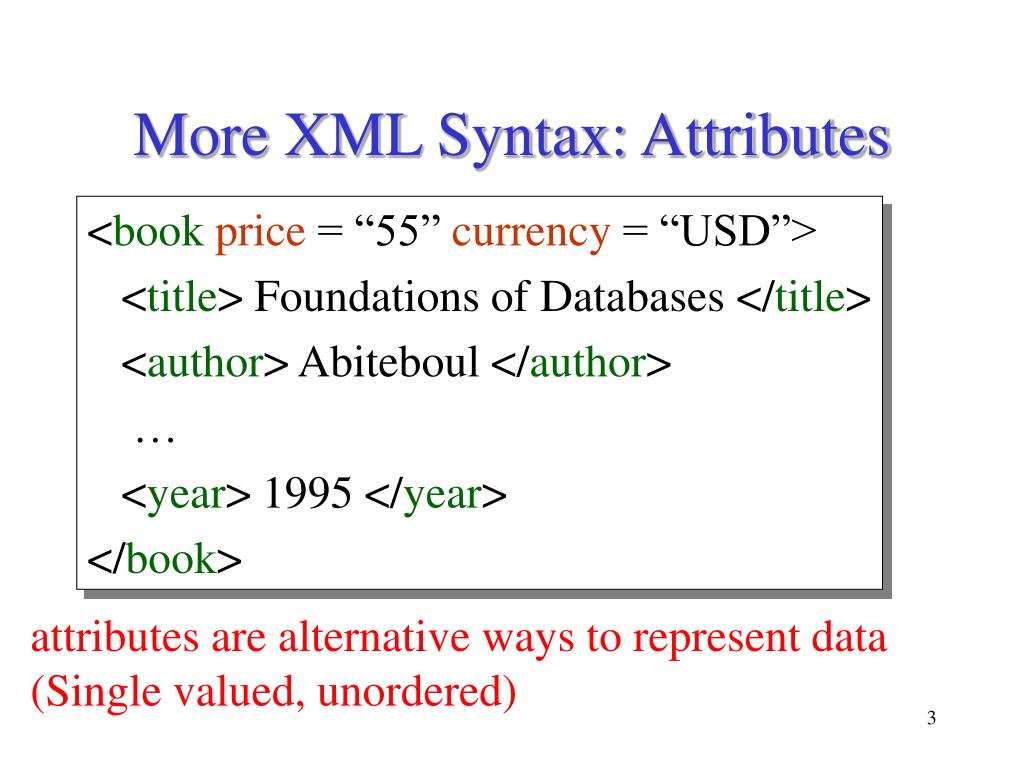 More XML Syntax: Attributes

<book price = “55” currency = “USD”>
<title> Foundations of Databases </title>
<author> Abiteboul </author>
…
<year> 1995 </year>
</book>

attributes are alternative ways to represent data (Single valued, unordered)

3